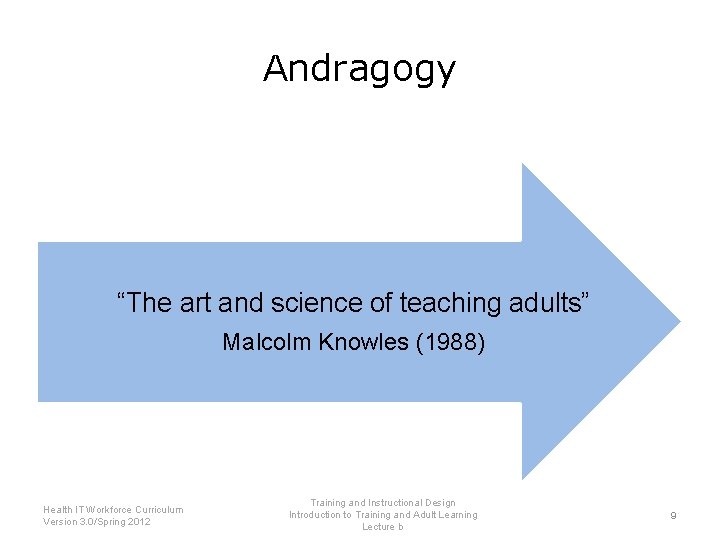 Andragogy

“The art and science of teaching adults”
Malcolm Knowles (1988)

Health IT Workforce Curriculum
Version 3.0/Spring 2012

Training and Instructional Design
Introduction to Training and Adult Learning
Lecture b

9